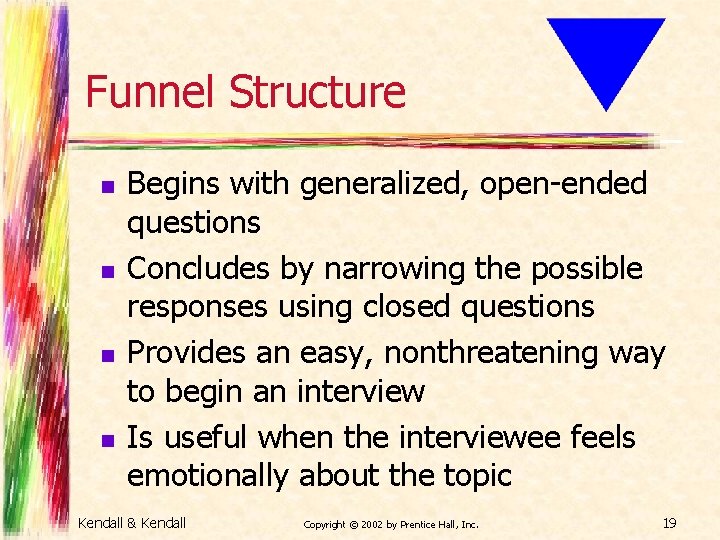 Funnel Structure

- Begins with generalized, open-ended questions
- Concludes by narrowing the possible responses using closed questions
- Provides an easy, nonthreatening way to begin an interview
- Is useful when the interviewee feels emotionally about the topic

Kendall & Kendall Copyright © 2002 by Prentice Hall, Inc. 19